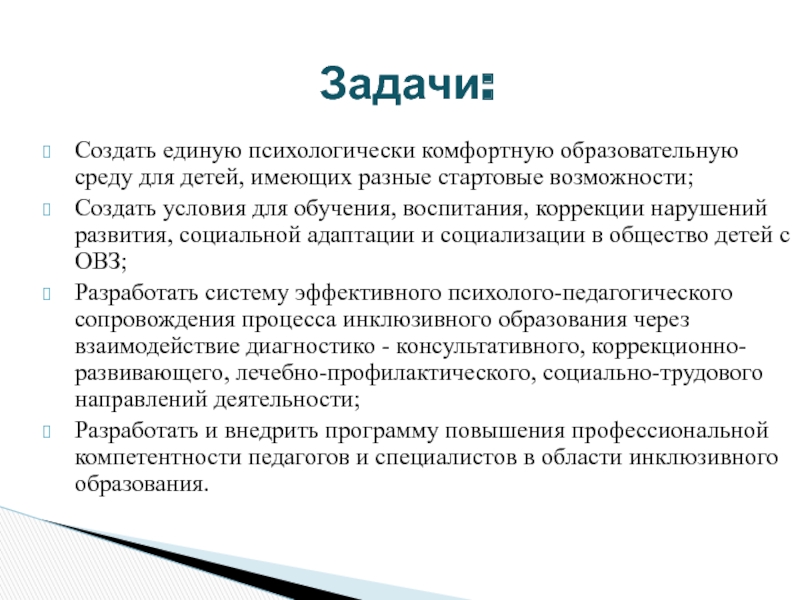 Задачи:

Создать единую психологически комфортную образовательную среду для детей, имеющих разные стартовые возможности;

Создать условия для обучения, воспитания, коррекции нарушений развития, социальной адаптации и социализации в общество детей с ОВЗ;

Разработать систему эффективного психолого-педагогического сопровождения процесса инклюзивного образования через взаимодействие диагностико - консультативного, коррекционно-развивающего, лечебно-профилактического, социально-трудового направлений деятельности;

Разработать и внедрить программу повышения профессиональной компетентности педагогов и специалистов в области инклюзивного образования.